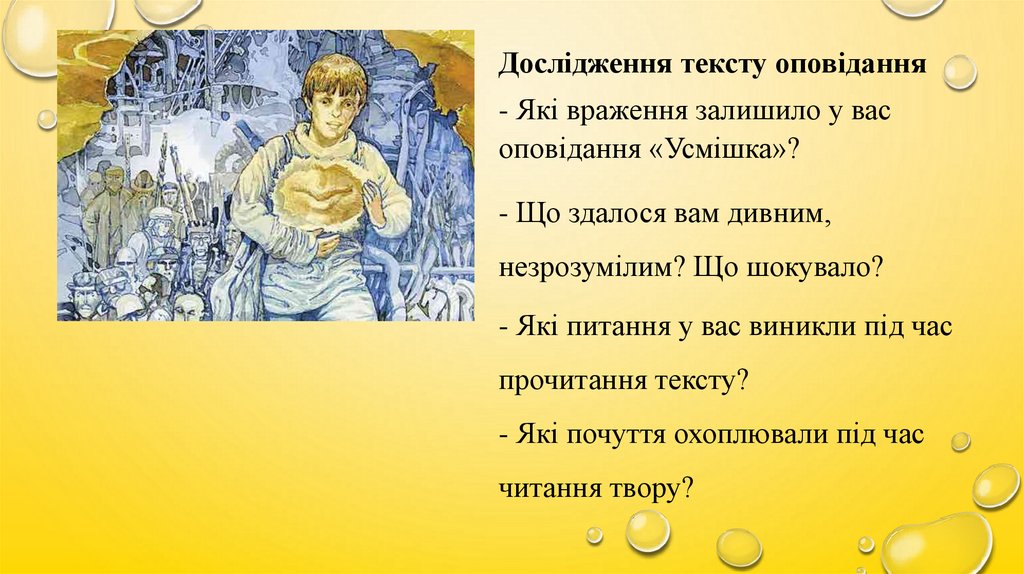 Дослідження тексту оповідання

- Які враження залишило у вас оповідання «Усмішка»?

- Що здалося вам дивним, незрозумілим? Що шокувало?

- Які питання у вас виникли під час прочитання тексту?

- Які почуття охоплювали під час читання твору?